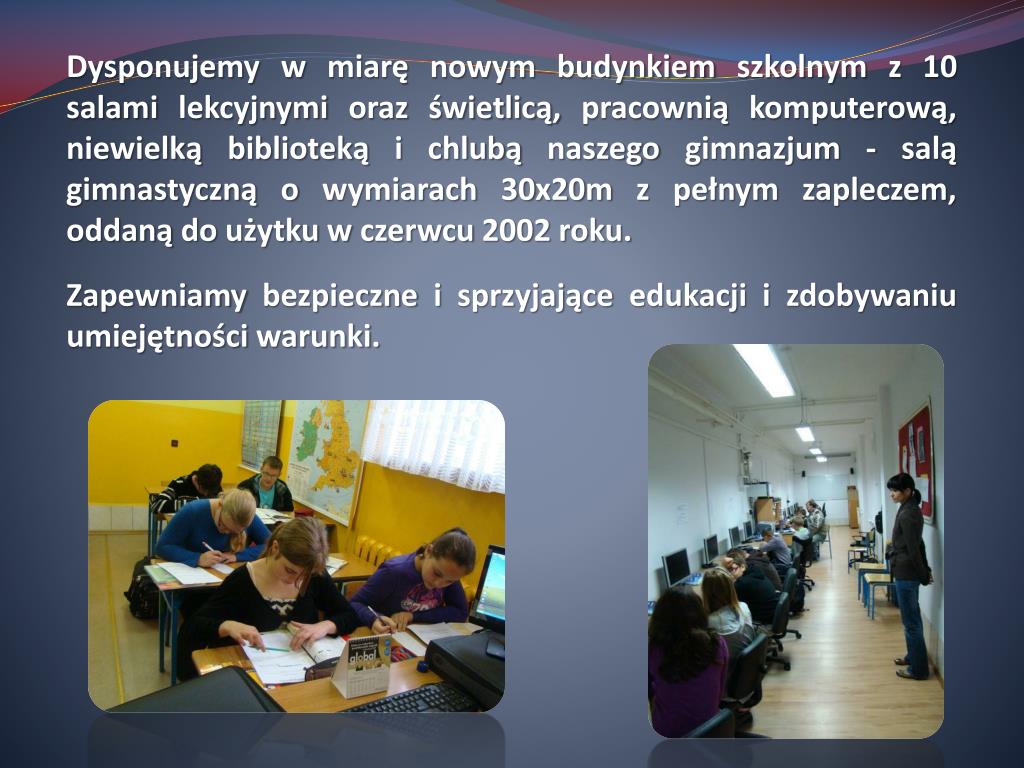 Dysponujemy w miarę nowym budynkiem szkolnym z 10 salami lekcyjnymi oraz świetlicą, pracownią komputerową, niewielką biblioteką i chlubą naszego gimnazjum - salą gimnastyczną o wymiarach 30x20m z pełnym zapleczem, oddaną do użytku w czerwcu 2002 roku.

Zapewniamy bezpieczne i sprzyjające edukacji i zdobywaniu umiejętności warunki.

global